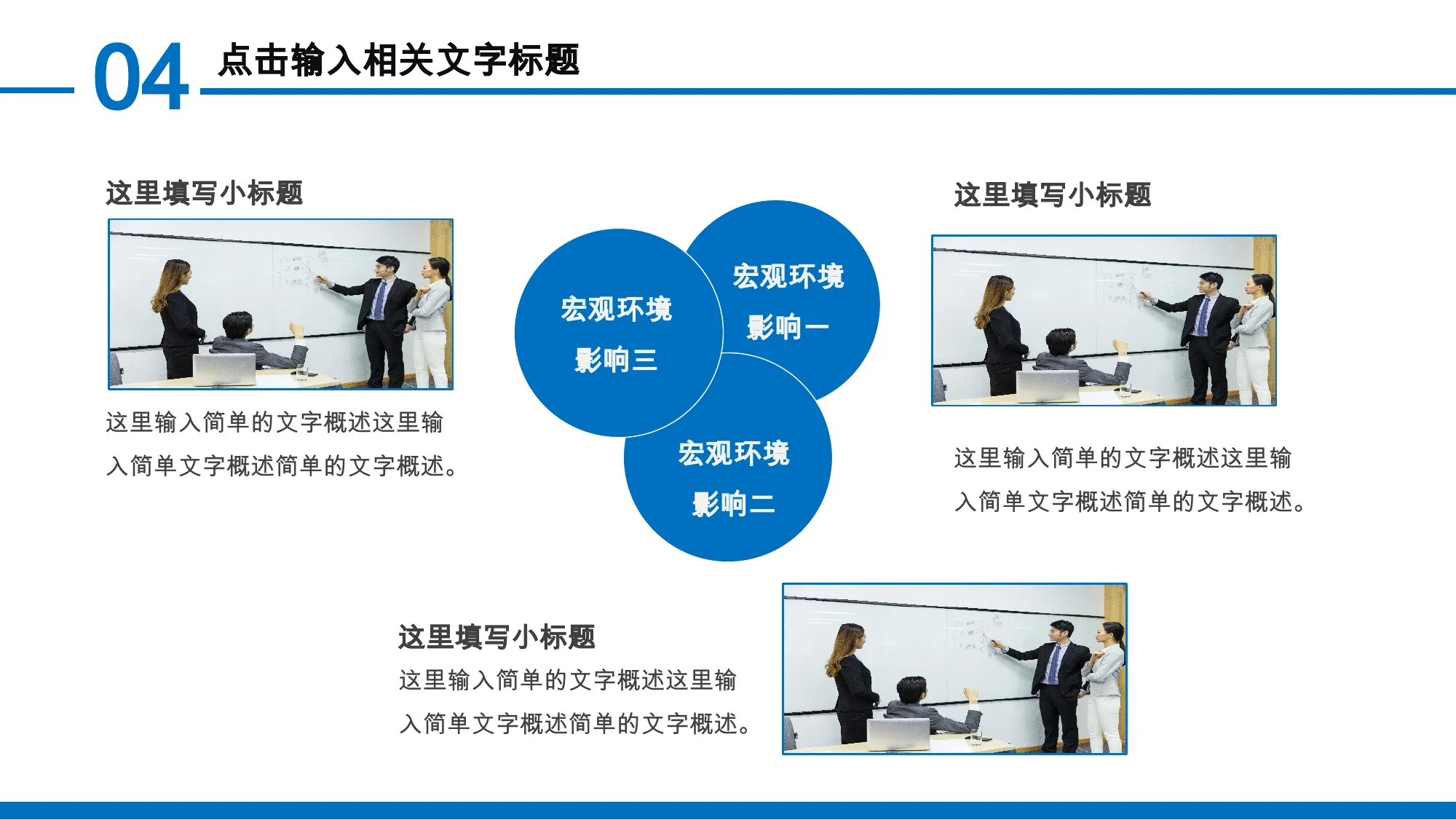 04 点击输入相关文字标题

这里填写小标题

这里输入简单的文字概述这里输入简单文字概述简单的文字概述。

宏观环境 影响三

宏观环境 影响一

宏观环境 影响二

这里填写小标题

这里输入简单的文字概述这里输入简单文字概述简单的文字概述。

这里填写小标题

这里输入简单的文字概述这里输入简单文字概述简单的文字概述。